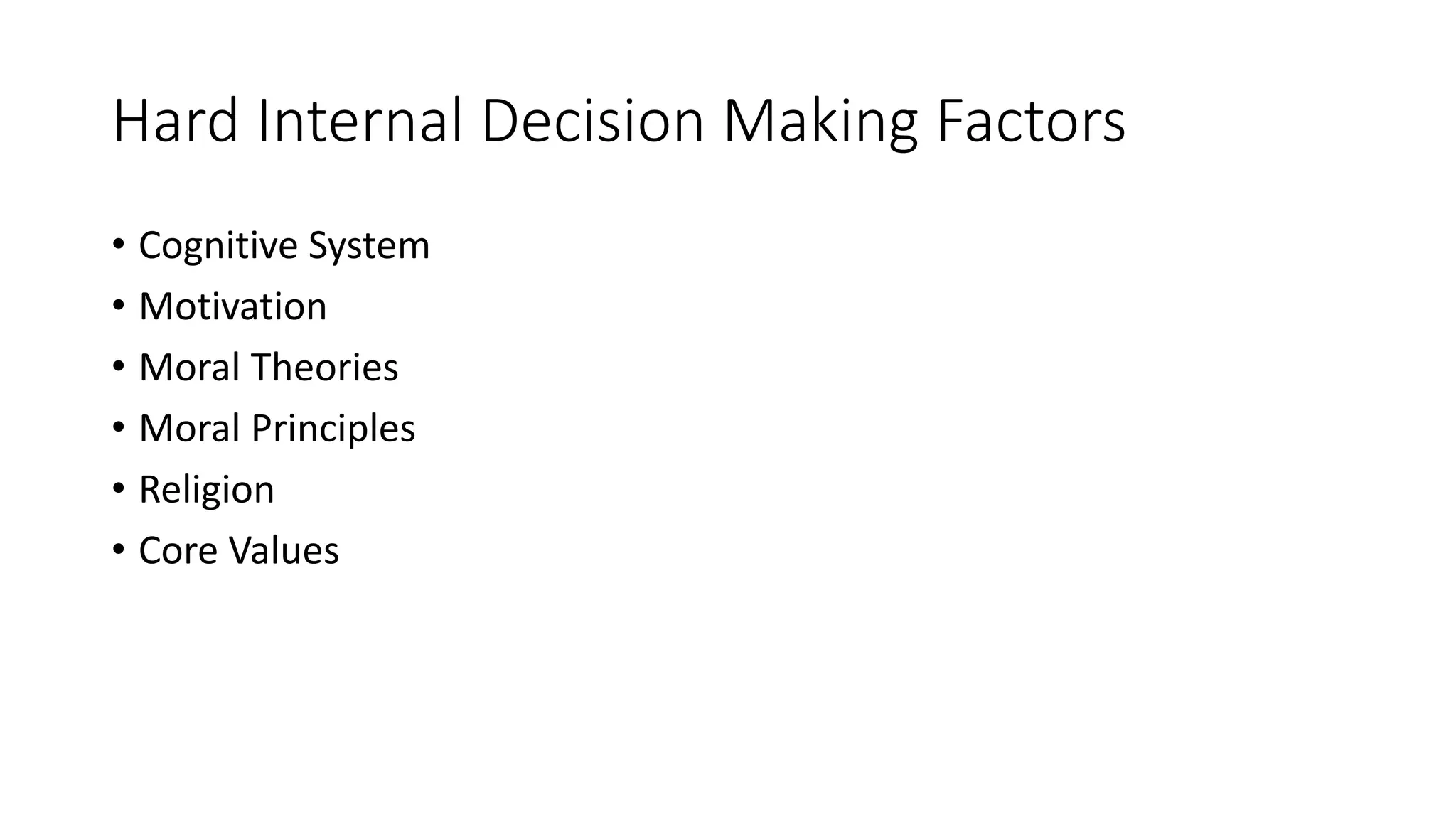 Hard Internal Decision Making Factors

• Cognitive System
• Motivation
• Moral Theories
• Moral Principles
• Religion
• Core Values